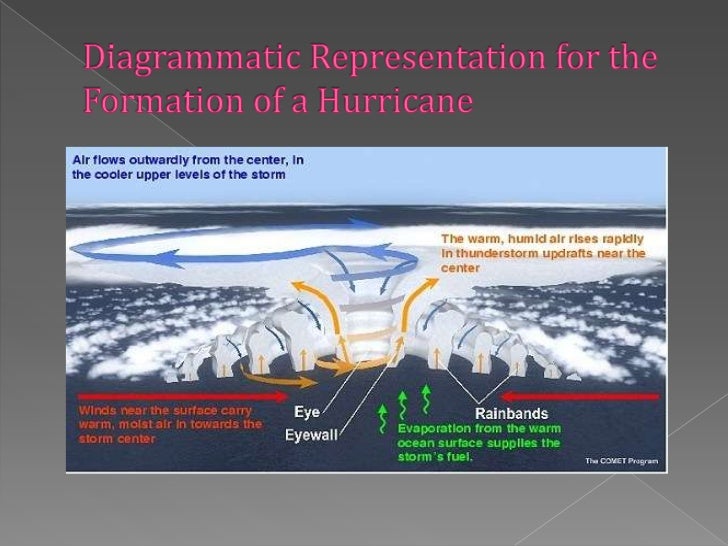 Diagrammatic Representation for the Formation of a Hurricane

Air flows outwardly from the center, in the cooler upper levels of the storm

The warm, humid air rises rapidly in thunderstorm updrafts near the center

Winds near the surface carry warm, moist air in towards the storm center

Eye

Eyewall

Rainbands

Evaporation from the warm ocean surface supplies the storm's fuel.

The COMET Program